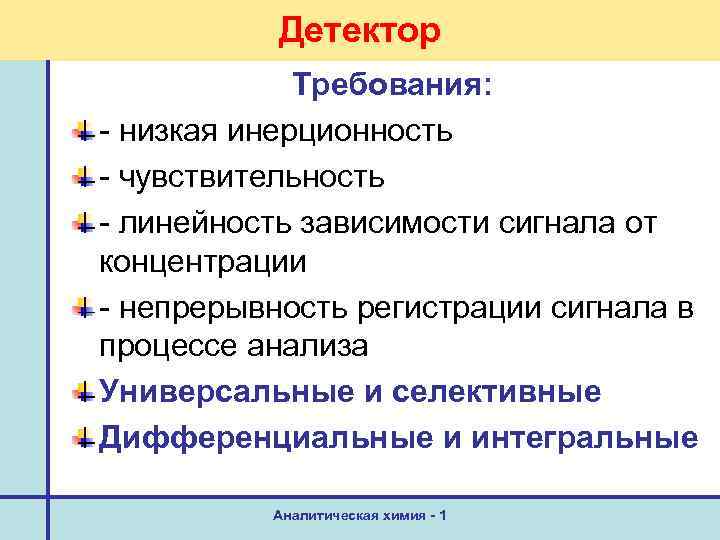 Детектор

Требования:

- низкая инерционность

- чувствительность

- линейность зависимости сигнала от концентрации

- непрерывность регистрации сигнала в процессе анализа

Универсальные и селективные

Дифференциальные и интегральные

Аналитическая химия - 1